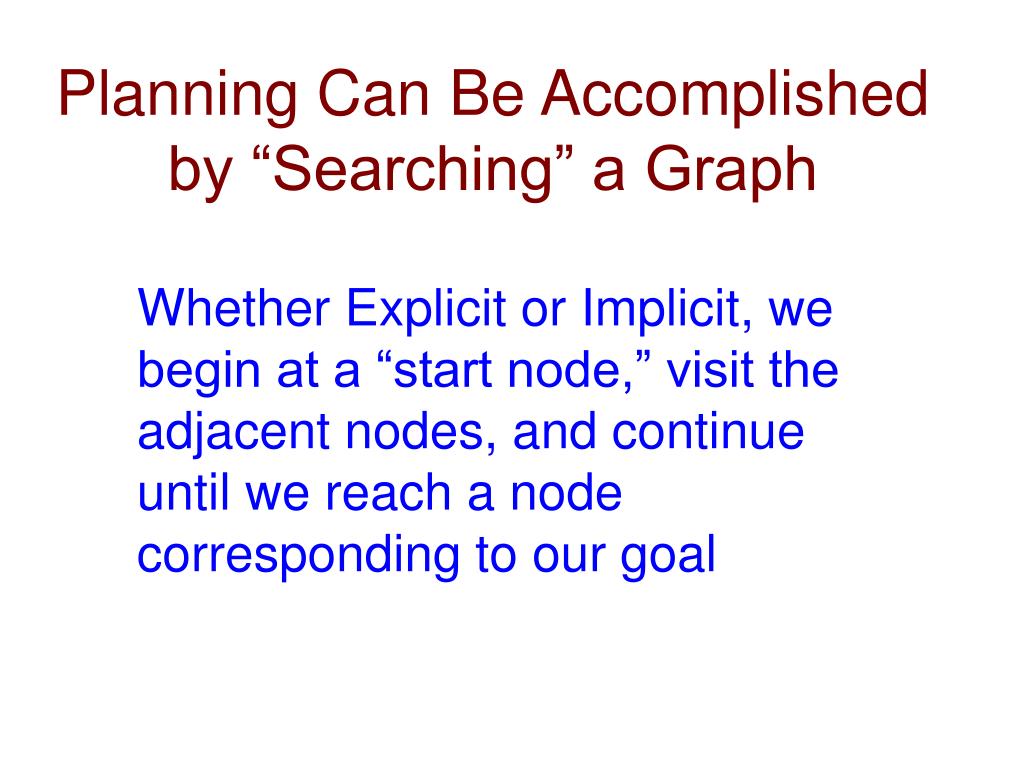 Planning Can Be Accomplished by “Searching” a Graph

Whether Explicit or Implicit, we begin at a “start node,” visit the adjacent nodes, and continue until we reach a node corresponding to our goal